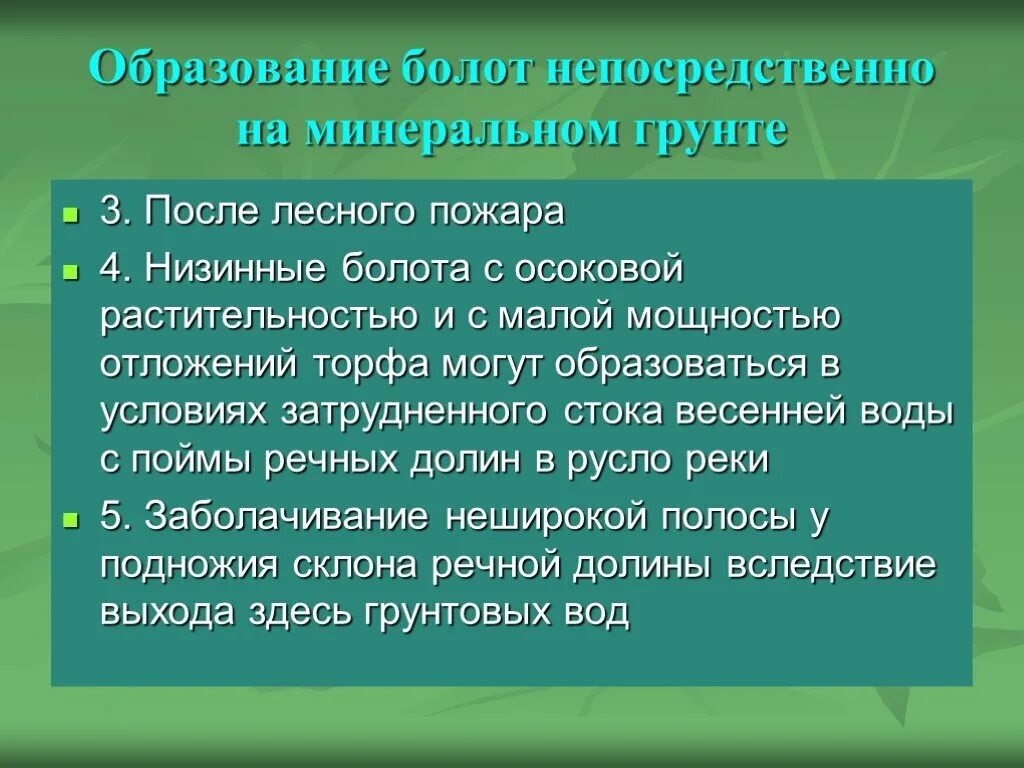 Образование болот непосредственно на минеральном грунте

3. После лесного пожара

4. Низинные болота с осоковой растительностью и с малой мощностью отложений торфа могут образоваться в условиях затрудненного стока весенней воды с поймы речных долин в русло реки

5. Заболачивание неширокой полосы у подножия склона речной долины вследствие выхода здесь грунтовых вод